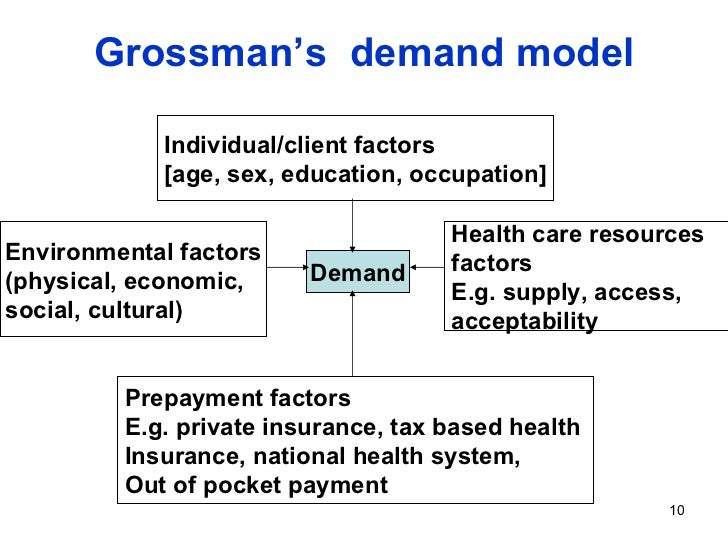 Grossman's demand model

Individual/client factors
[age, sex, education, occupation]

Environmental factors
(physical, economic, social, cultural)

Demand

Health care resources factors
E.g. supply, access, acceptability

Prepayment factors
E.g. private insurance, tax based health Insurance, national health system, Out of pocket payment

10